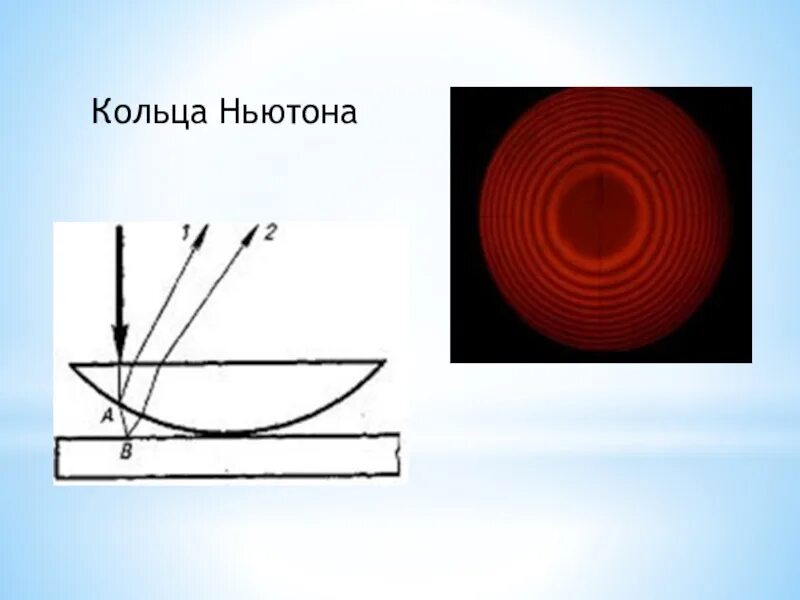 Кольца Ньютона

1
2
A
B